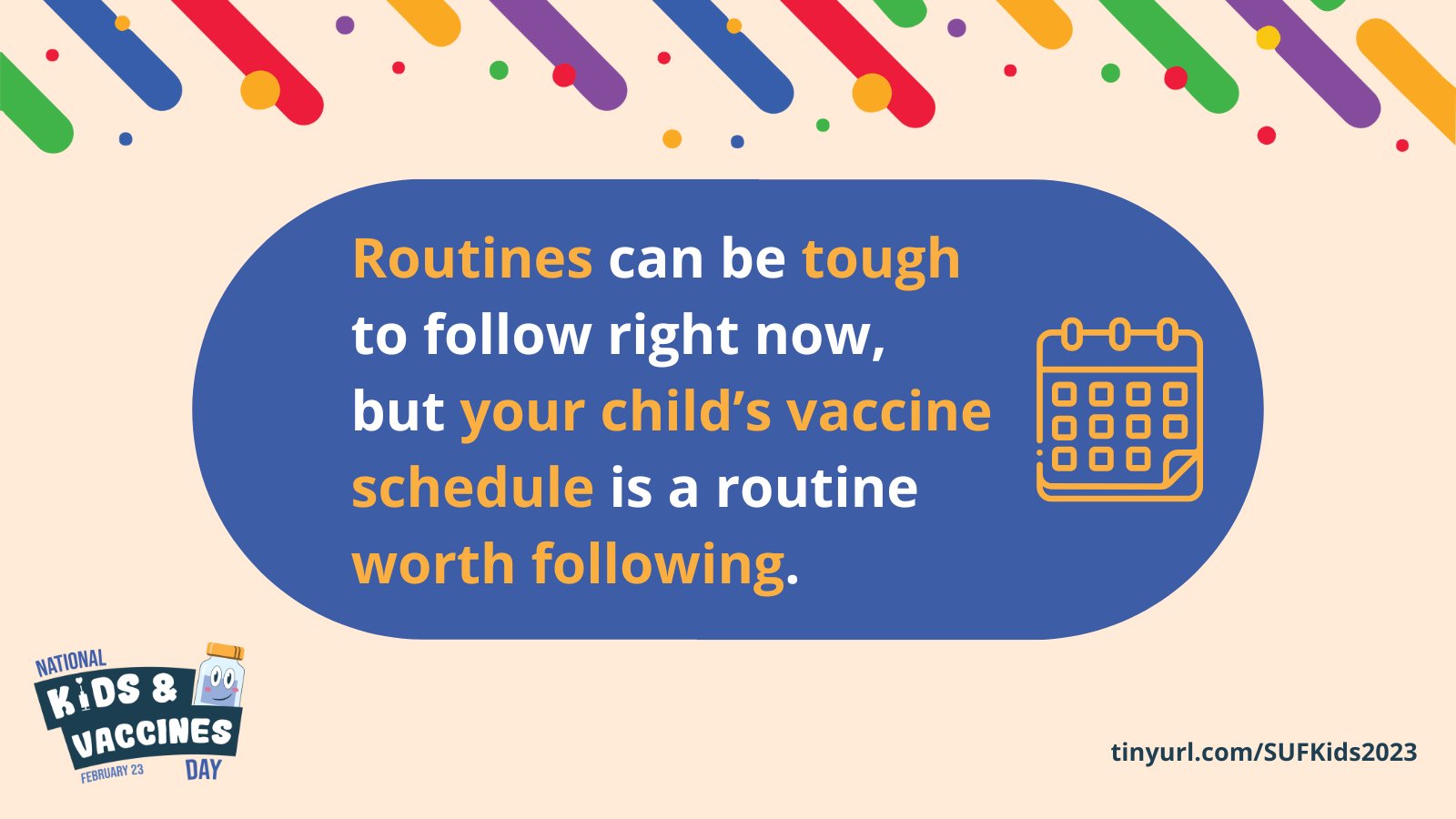 Routines can be tough to follow right now, but your child's vaccine schedule is a routine worth following.

NATIONAL KIDS & VACCINES DAY FEBRUARY 23

tinyurl.com/SUFKids2023